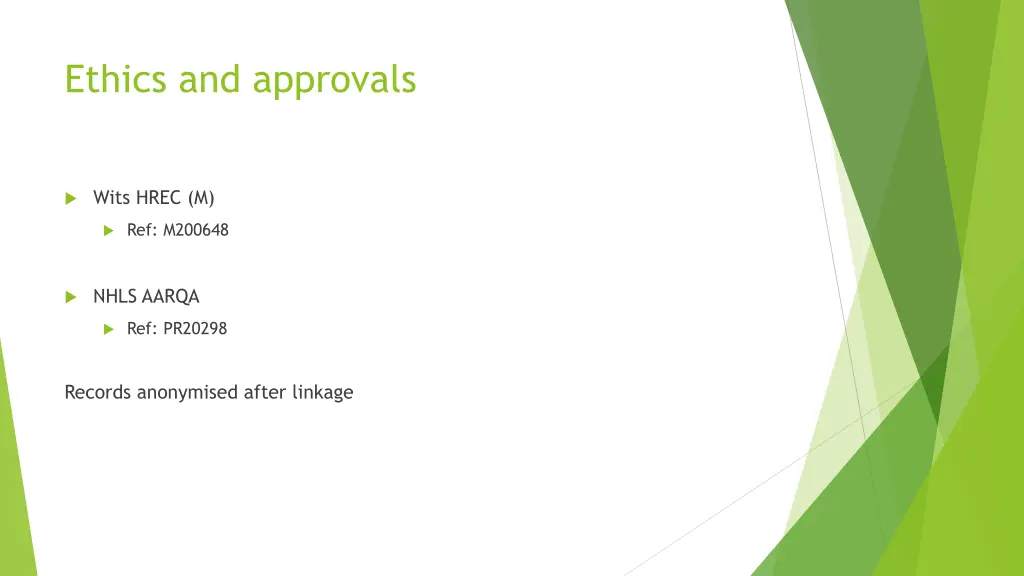 Ethics and approvals

Wits HREC (M)

Ref: M200648

NHLS AARQA

Ref: PR20298

Records anonymised after linkage